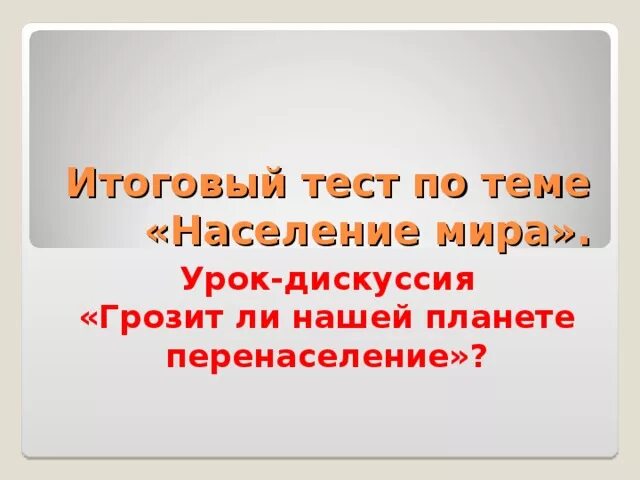 Итоговый тест по теме «Население мира».

Урок-дискуссия «Грозит ли нашей планете перенаселение»?